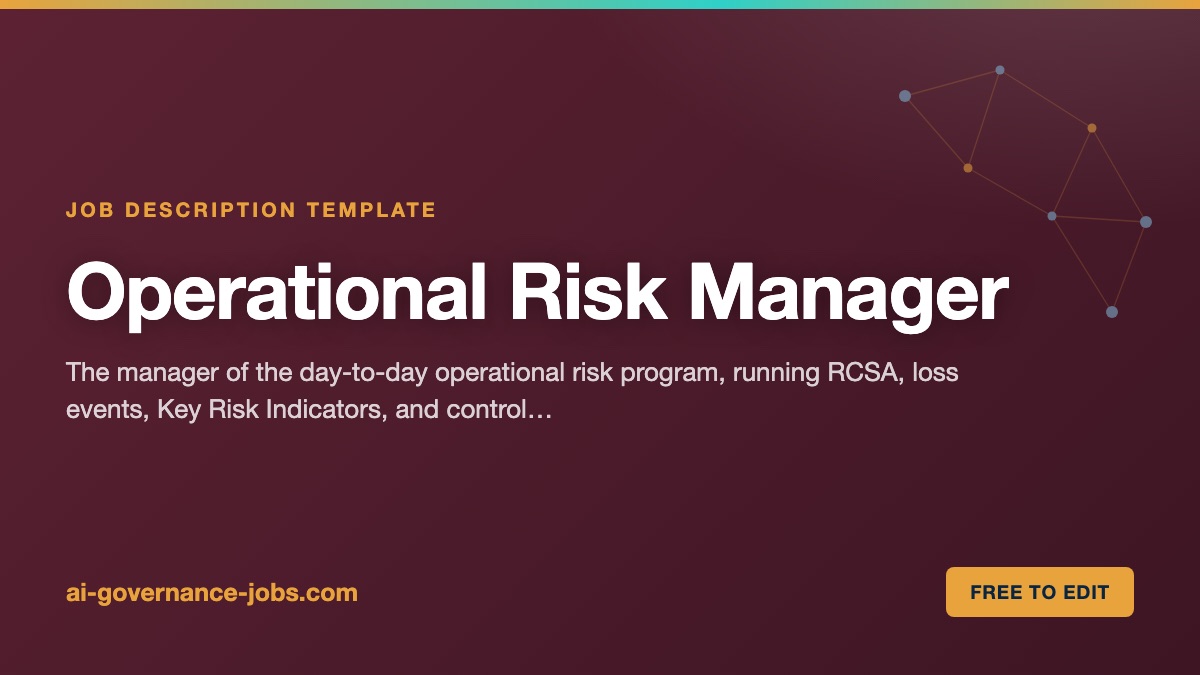 JOB DESCRIPTION TEMPLATE

Operational Risk Manager

The manager of the day-to-day operational risk program, running RCSA, loss events, Key Risk Indicators, and control…

ai-governance-jobs.com

FREE TO EDIT